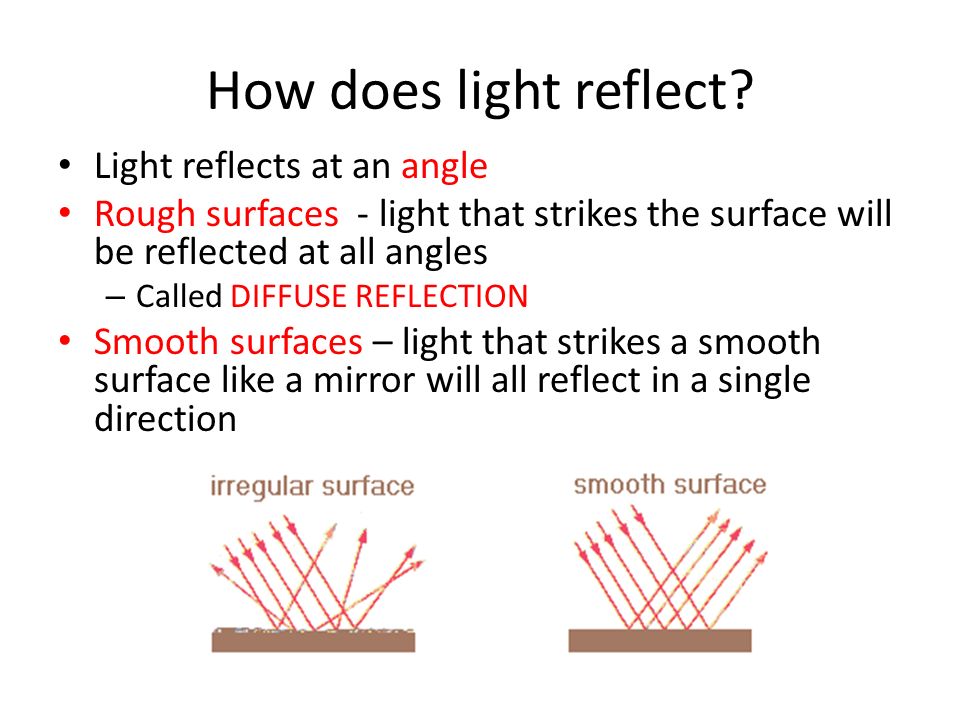 How does light reflect?

• Light reflects at an angle
• Rough surfaces - light that strikes the surface will be reflected at all angles
– Called DIFFUSE REFLECTION
• Smooth surfaces – light that strikes a smooth surface like a mirror will all reflect in a single direction

irregular surface

smooth surface